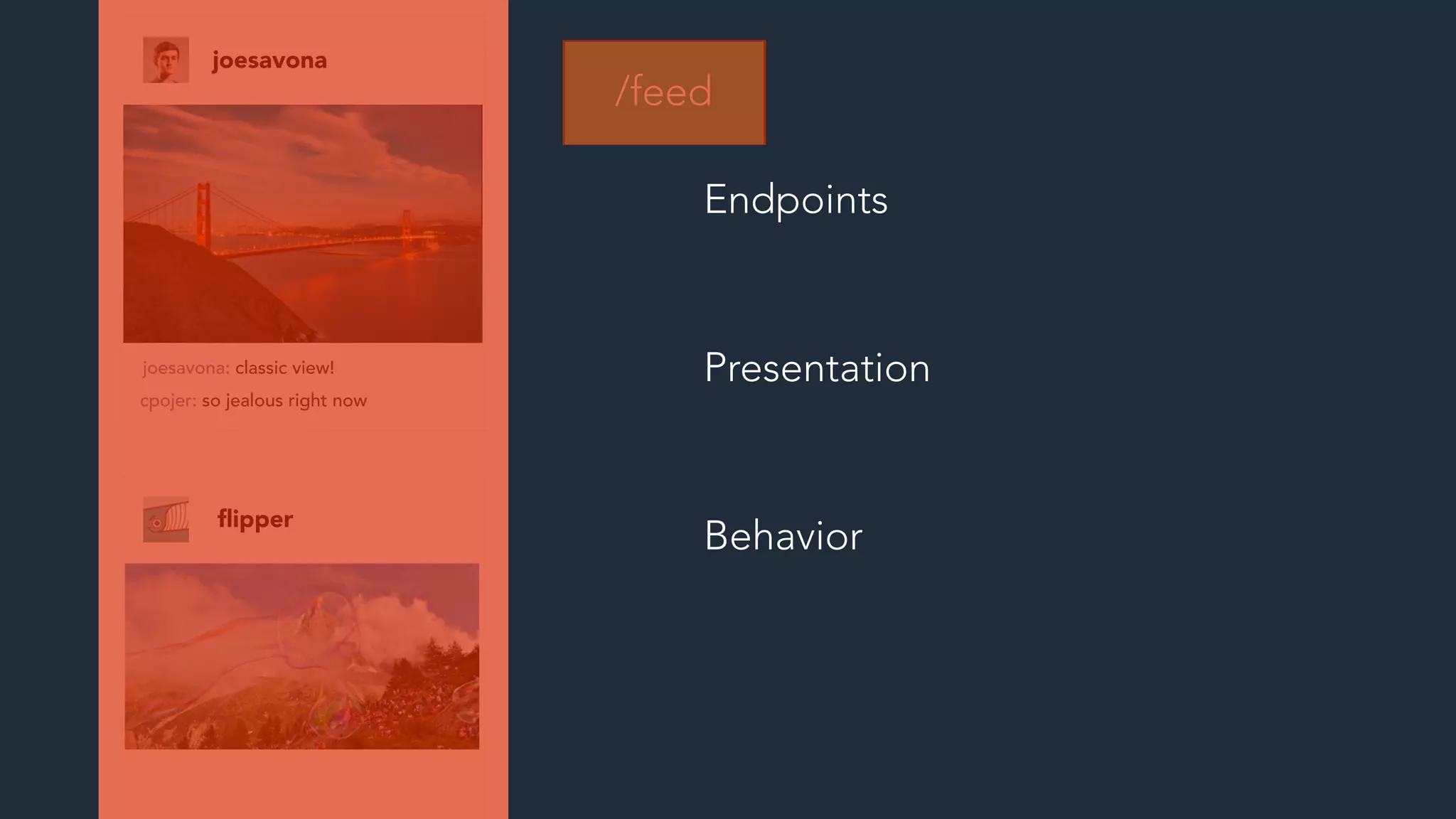 joesavona

joesavona: classic view!

cpojer: so jealous right now

flipper

/feed

Endpoints

Presentation

Behavior